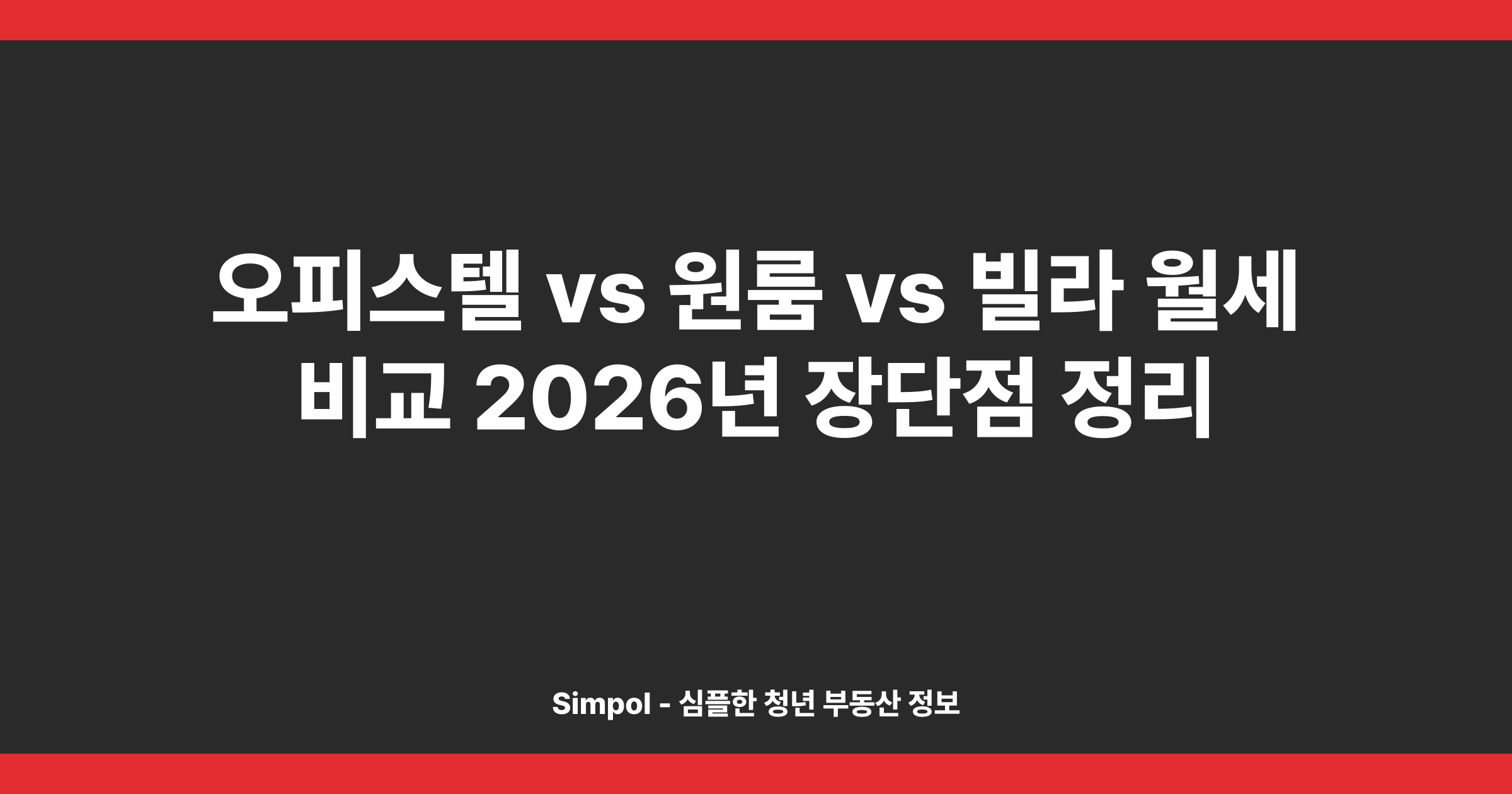 오피스텔 vs 원룸 vs 빌라 월세 비교 2026년 장단점 정리

Simpol - 심플한 청년 부동산 정보